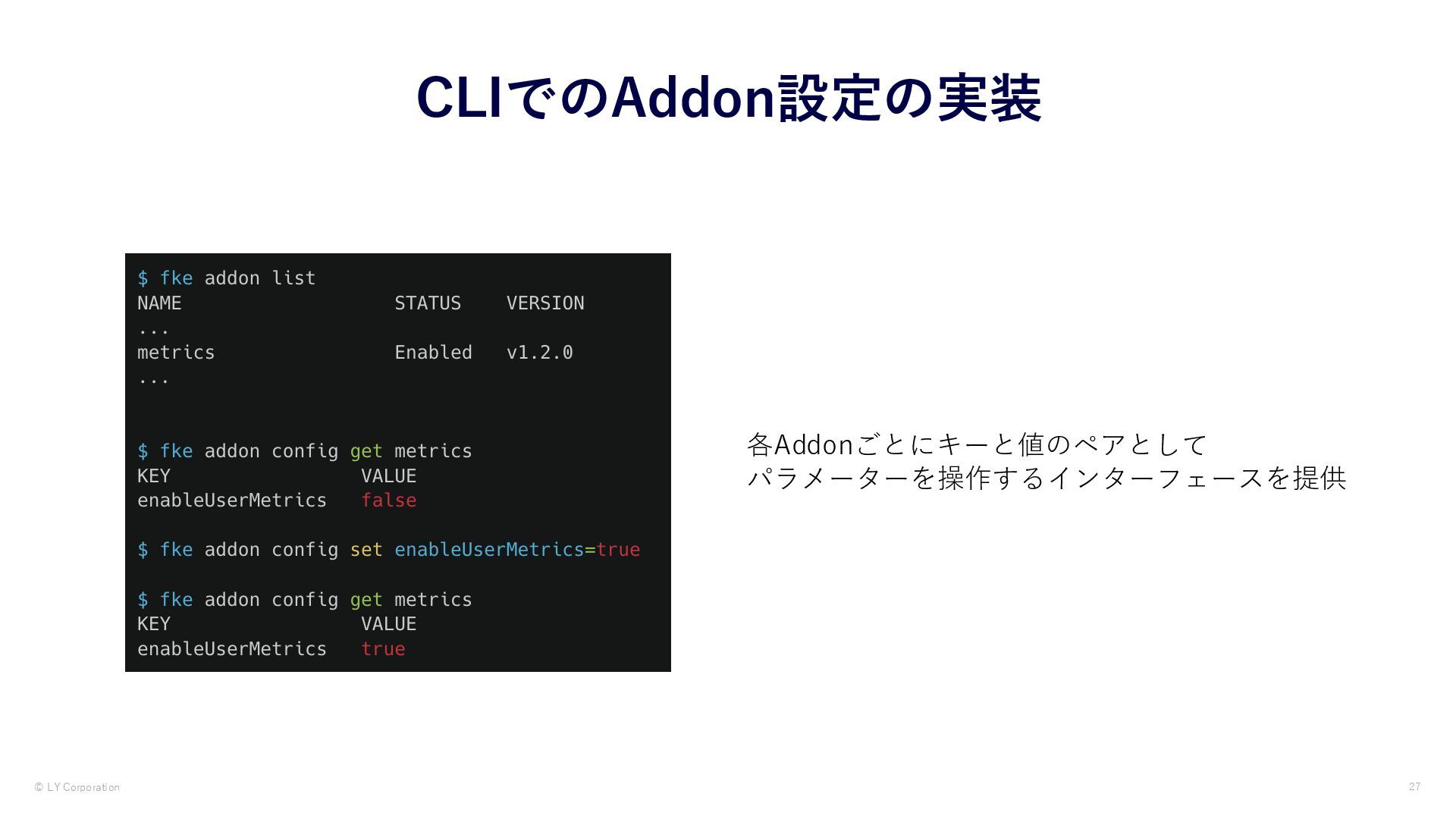 CLIでのAddon設定の実装

$ fke addon list
NAME STATUS VERSION
...
metrics Enabled v1.2.0
...

$ fke addon config get metrics
KEY VALUE
enableUserMetrics false

$ fke addon config set enableUserMetrics=true

$ fke addon config get metrics
KEY VALUE
enableUserMetrics true

各Addonごとにキーと値のペアとして
パラメーターを操作するインターフェースを提供

© LY Corporation

27